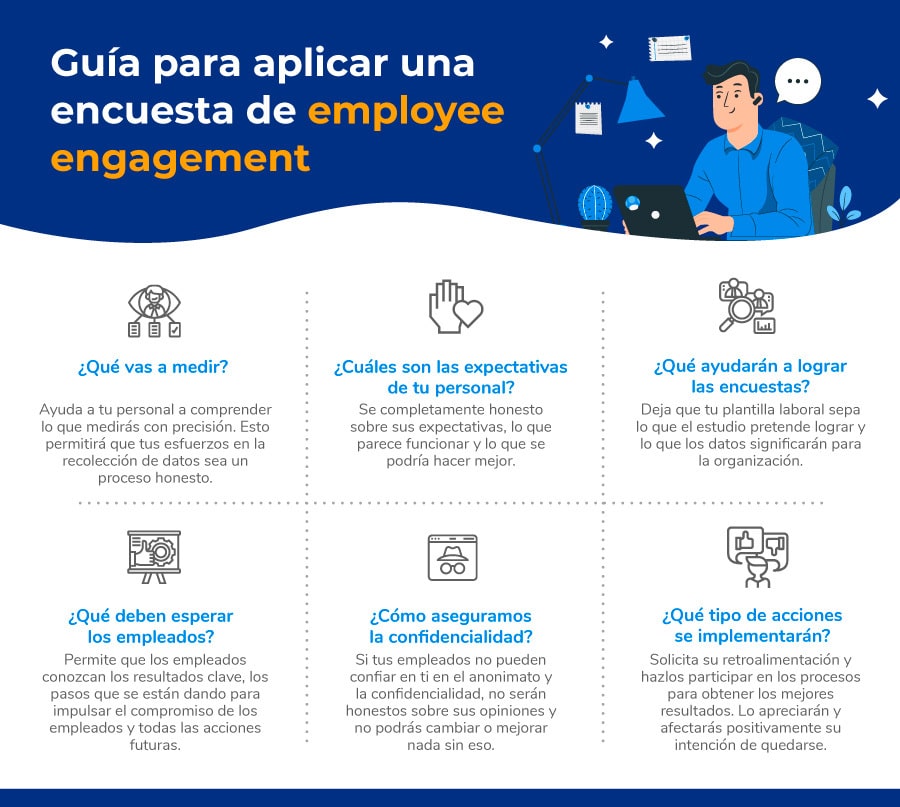 Guía para aplicar una encuesta de employee engagement

¿Qué vas a medir?

Ayuda a tu personal a comprender lo que medirás con precisión. Esto permitirá que tus esfuerzos en la recolección de datos sea un proceso honesto.

¿Cuáles son las expectativas de tu personal?

Se completamente honesto sobre sus expectativas, lo que parece funcionar y lo que se podría hacer mejor.

¿Qué ayudarán a lograr las encuestas?

Deja que tu plantilla laboral sepa lo que el estudio pretende lograr y lo que los datos significarán para la organización.

¿Qué deben esperar los empleados?

Permite que los empleados conozcan los resultados clave, los pasos que se están dando para impulsar el compromiso de los empleados y todas las acciones futuras.

¿Cómo aseguramos la confidencialidad?

Si tus empleados no pueden confiar en ti en el anonimato y la confidencialidad, no serán honestos sobre sus opiniones y no podrás cambiar o mejorar nada sin eso.

¿Qué tipo de acciones se implementarán?

Solicita su retroalimentación y hazlos participar en los procesos para obtener los mejores resultados. Lo apreciarán y afectarás positivamente su intención de quedarse.